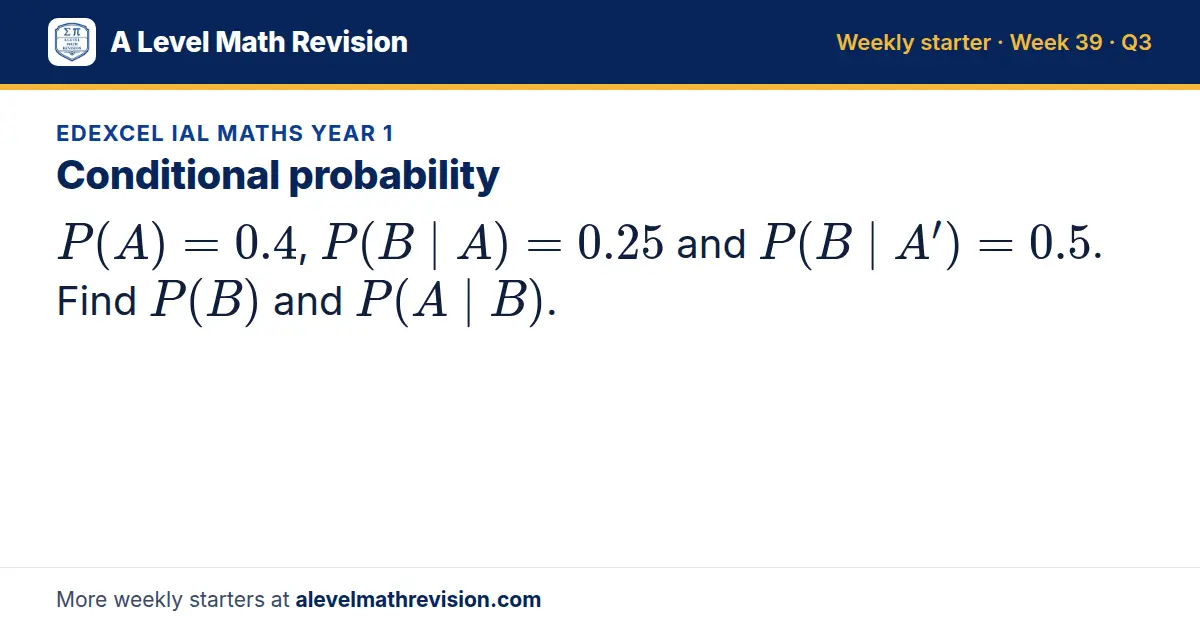 A Level Math Revision

Weekly starter · Week 39 · Q3

EDEXCEL IAL MATHS YEAR 1

Conditional probability

$P(A) = 0.4$, $P(B \mid A) = 0.25$ and $P(B \mid A') = 0.5$. Find $P(B)$ and $P(A \mid B)$.

More weekly starters at alevelmathrevision.com